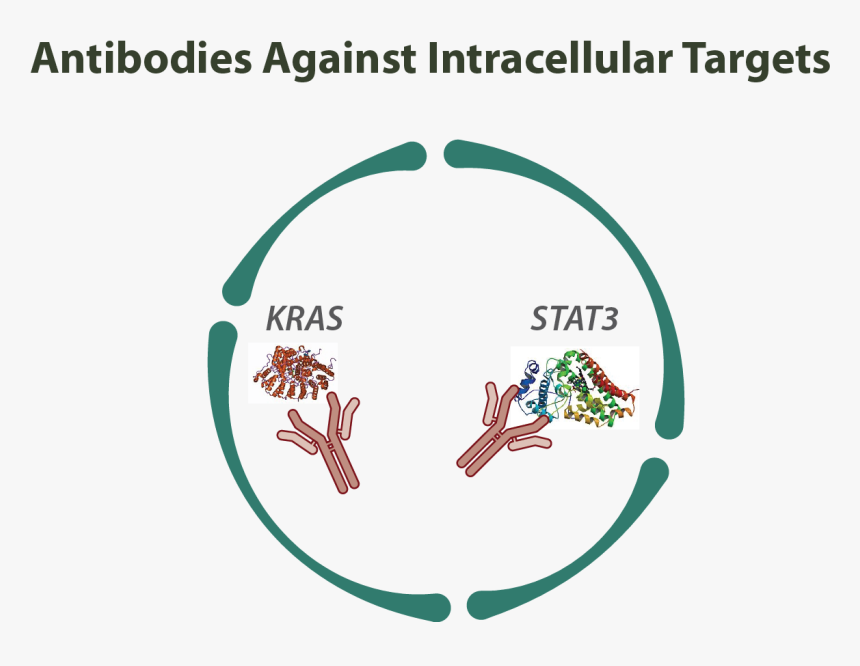 Antibodies Against Intracellular Targets

KRAS

STAT3